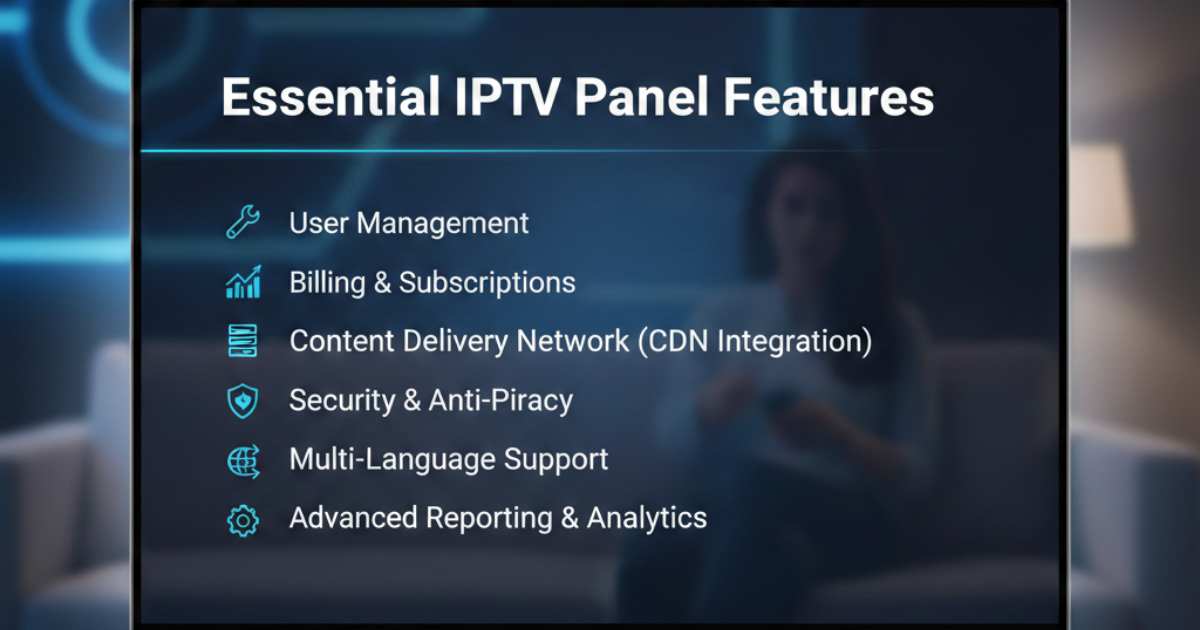 Essential IPTV Panel Features

User Management

Billing & Subscriptions

Content Delivery Network (CDN Integration)

Security & Anti-Piracy

Multi-Language Support

Advanced Reporting & Analytics